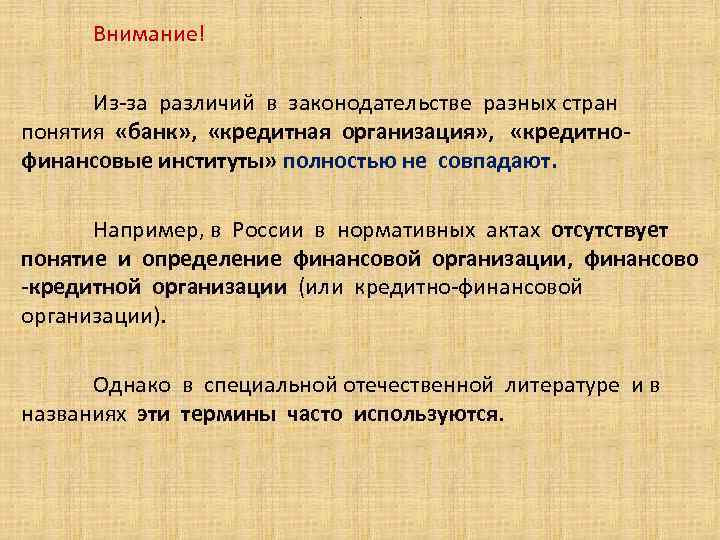 Внимание!

Из-за различий в законодательстве разных стран понятия «банк», «кредитная организация», «кредитно-финансовые институты» полностью не совпадают.

Например, в России в нормативных актах отсутствует понятие и определение финансовой организации, финансово -кредитной организации (или кредитно-финансовой организации).

Однако в специальной отечественной литературе и в названиях эти термины часто используются.